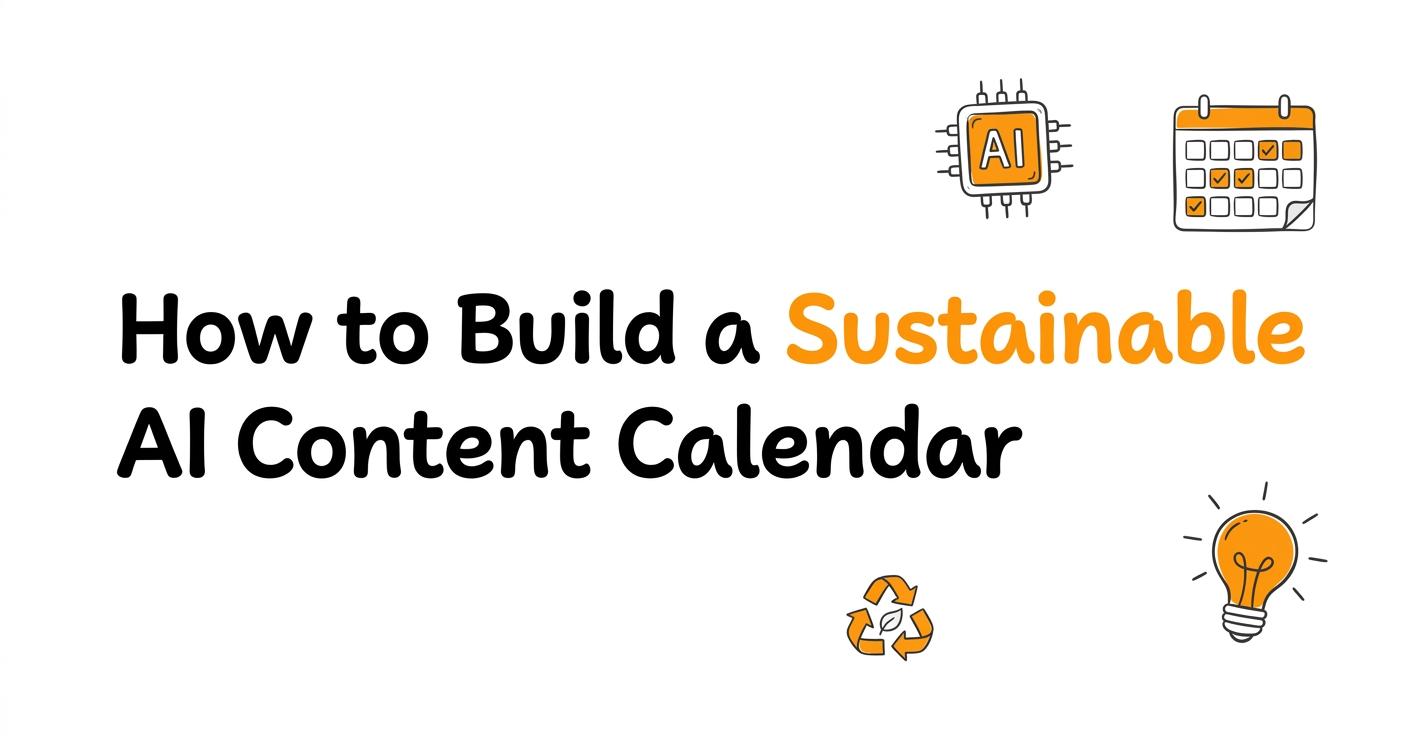 AI

How to Build a Sustainable AI Content Calendar